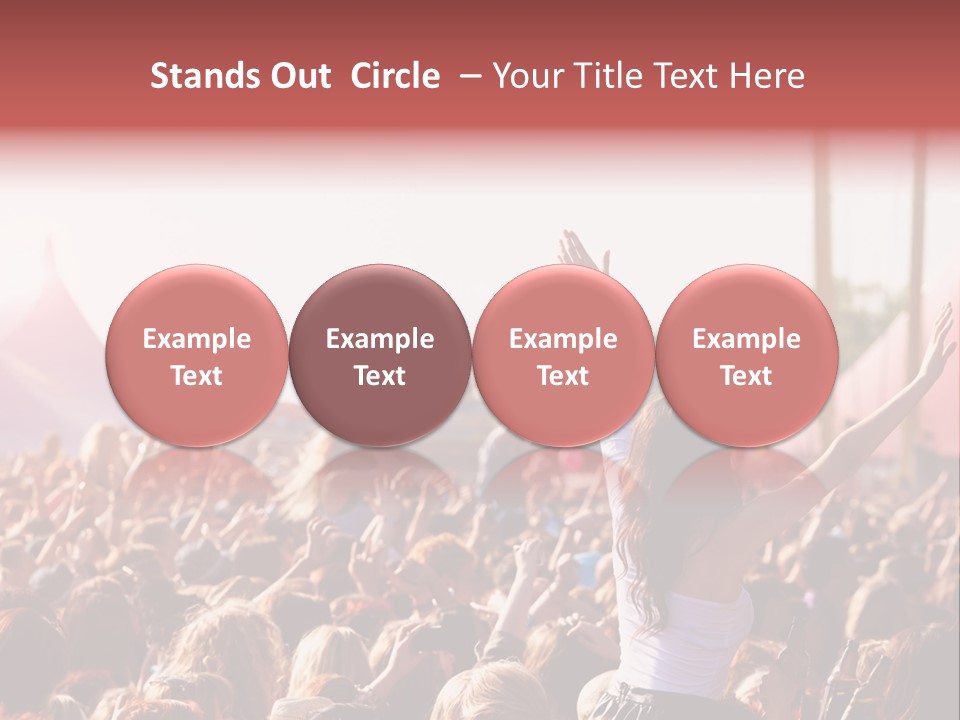 Stands Out Circle – Your Title Text Here

Example Text

Example Text

Example Text

Example Text